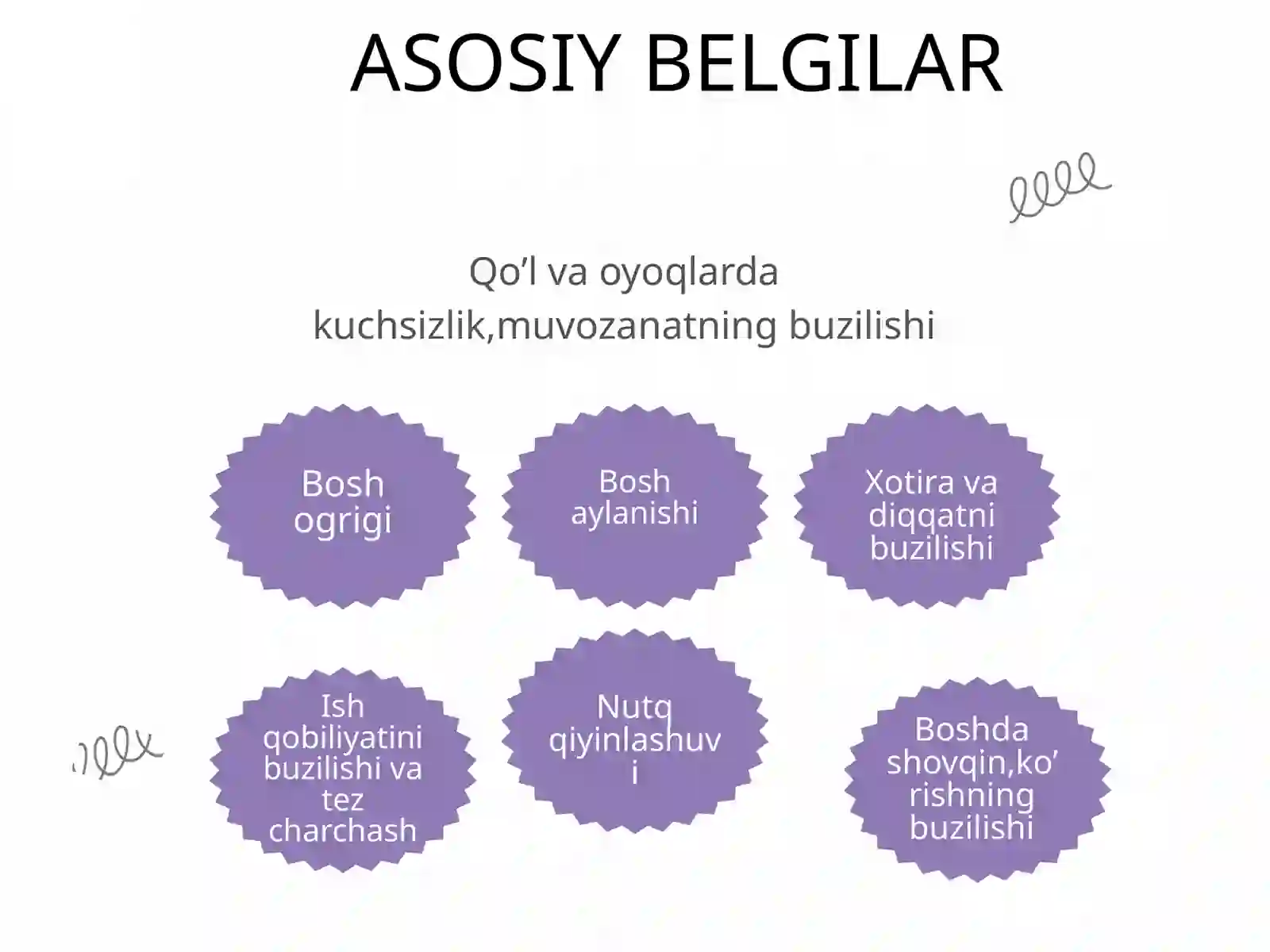 ASOSIY BELGILAR

Qo’l va oyoqlarda kuchsizlik,muvozanatning buzilishi

Bosh ogrigi

Bosh aylanishi

Xotira va diqqatni buzilishi

Ish qobiliyatini buzilishi va tez charchash

Nutq qiyinlashuvi

Boshda shovqin,ko’rishning buzilishi